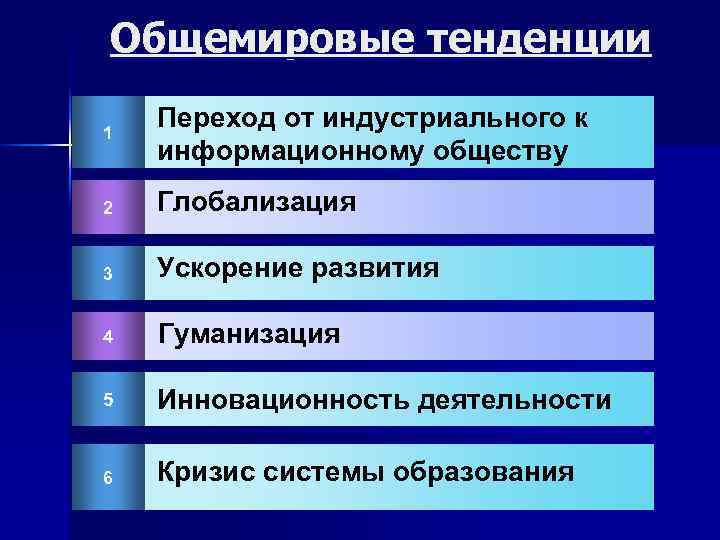 Общемировые тенденции

1 Переход от индустриального к информационному обществу

2 Глобализация

3 Ускорение развития

4 Гуманизация

5 Инновационность деятельности

6 Кризис системы образования